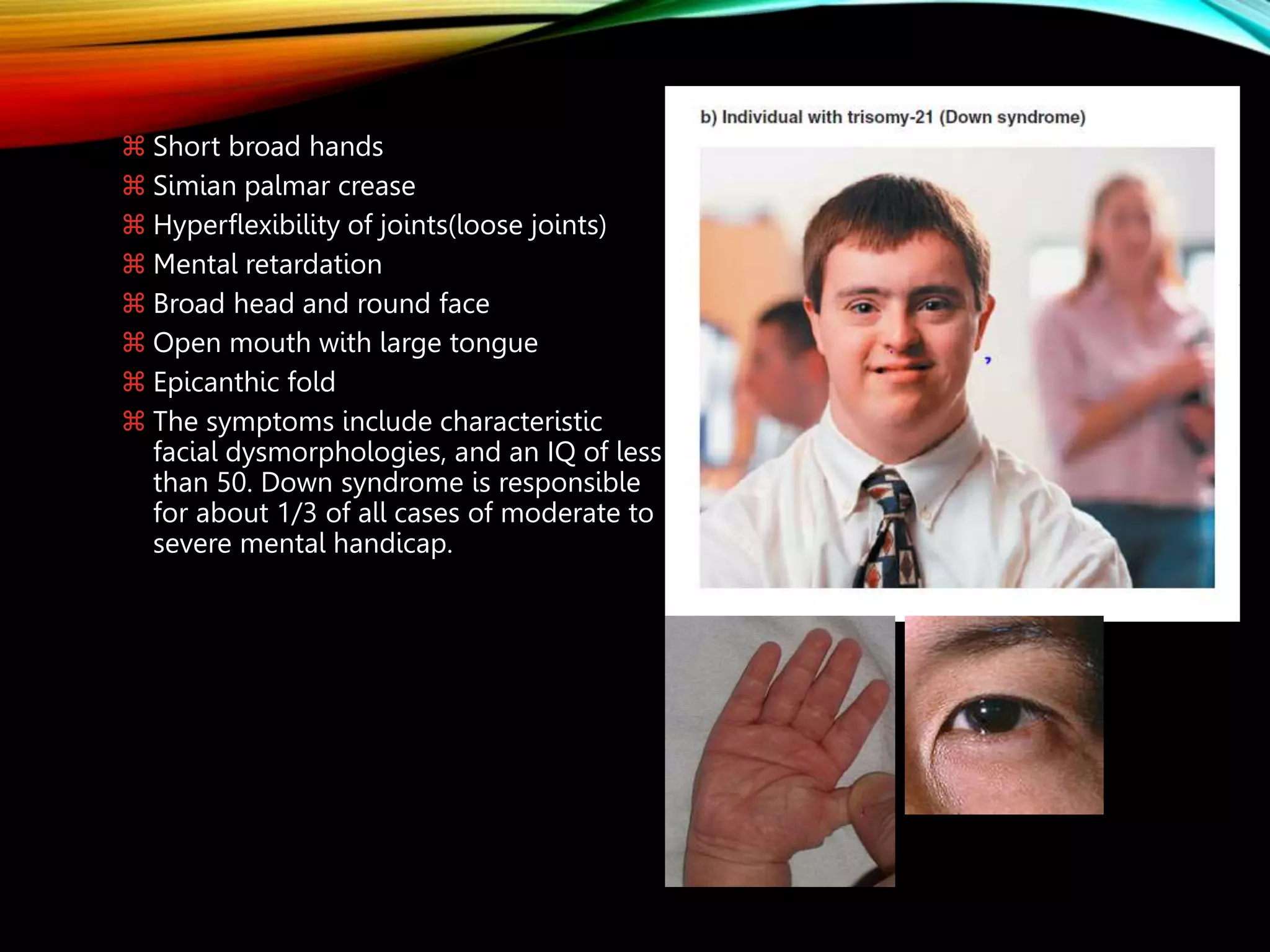 ⌘ Short broad hands
⌘ Simian palmar crease
⌘ Hyperflexibility of joints(loose joints)
⌘ Mental retardation
⌘ Broad head and round face
⌘ Open mouth with large tongue
⌘ Epicanthic fold
⌘ The symptoms include characteristic facial dysmorphologies, and an IQ of less than 50. Down syndrome is responsible for about 1/3 of all cases of moderate to severe mental handicap.

b) Individual with trisomy-21 (Down syndrome)